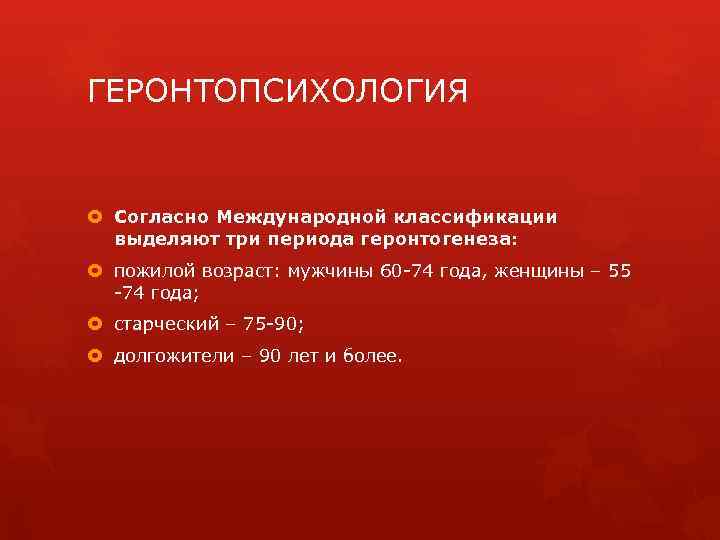 ГЕРОНТОПСИХОЛОГИЯ

Согласно Международной классификации выделяют три периода геронтогенеза:

пожилой возраст: мужчины 60-74 года, женщины – 55 -74 года;

старческий – 75-90;

долгожители – 90 лет и более.